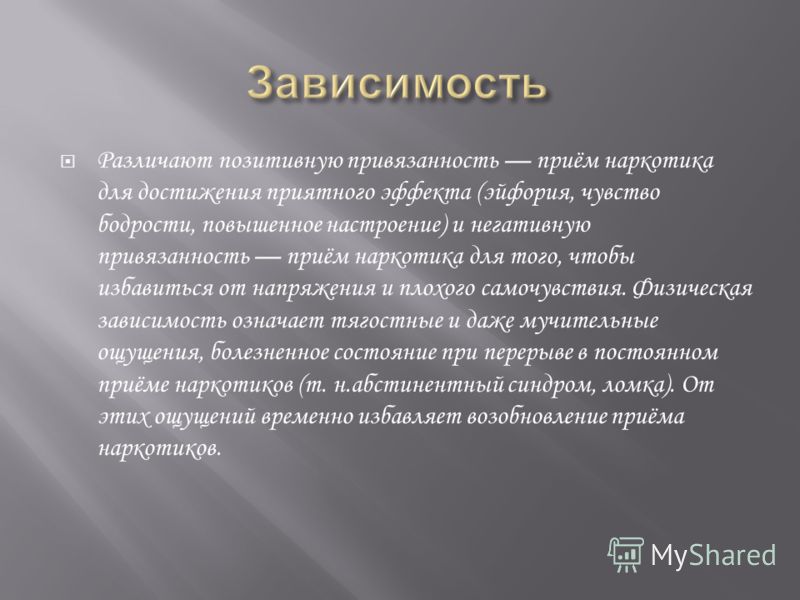 Зависимость

Различают позитивную привязанность — приём наркотика для достижения приятного эффекта (эйфория, чувство бодрости, повышенное настроение) и негативную привязанность — приём наркотика для того, чтобы избавиться от напряжения и плохого самочувствия. Физическая зависимость означает тягостные и даже мучительные ощущения, болезненное состояние при перерыве в постоянном приёме наркотиков (т. н.абстинентный синдром, ломка). От этих ощущений временно избавляет возобновление приёма наркотиков.

MyShared